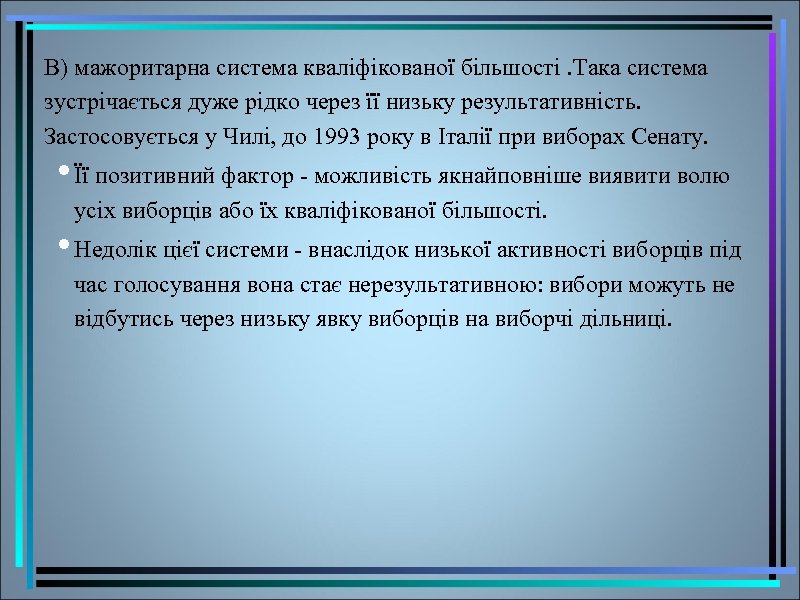 В) мажоритарна система кваліфікованої більшості .Така система зустрічається дуже рідко через її низьку результативність. Застосовується у Чилі, до 1993 року в Італії при виборах Сенату.

• Її позитивний фактор - можливість якнайповніше виявити волю усіх виборців або їх кваліфікованої більшості.

• Недолік цієї системи - внаслідок низької активності виборців під час голосування вона стає нерезультативною: вибори можуть не відбутись через низьку явку виборців на виборчі дільниці.